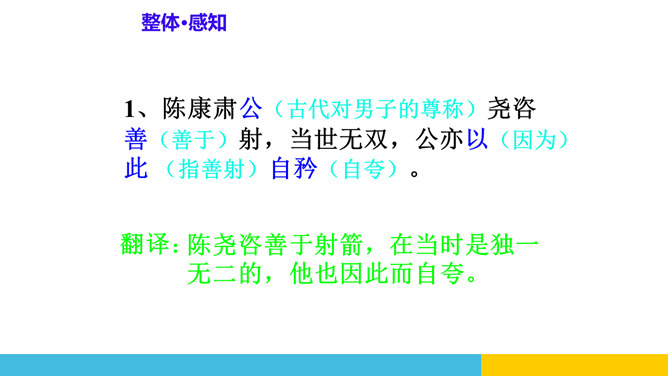 整体·感知

1、陈康肃公（古代对男子的尊称）尧咨善（善于）射，当世无双，公亦以（因为）此（指善射）自矜（自夸）。

翻译：陈尧咨善于射箭，在当时是独一无二的，他也因此而自夸。